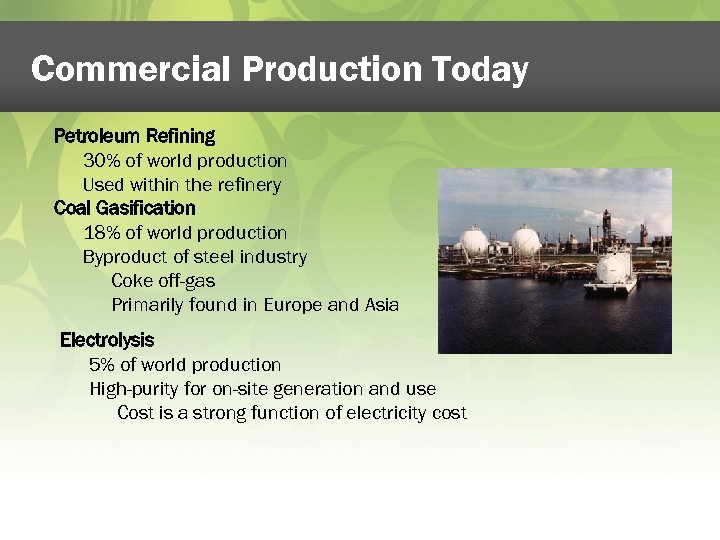 Commercial Production Today

Petroleum Refining
30% of world production
Used within the refinery
Coal Gasification
18% of world production
Byproduct of steel industry
Coke off-gas
Primarily found in Europe and Asia

Electrolysis
5% of world production
High-purity for on-site generation and use
Cost is a strong function of electricity cost